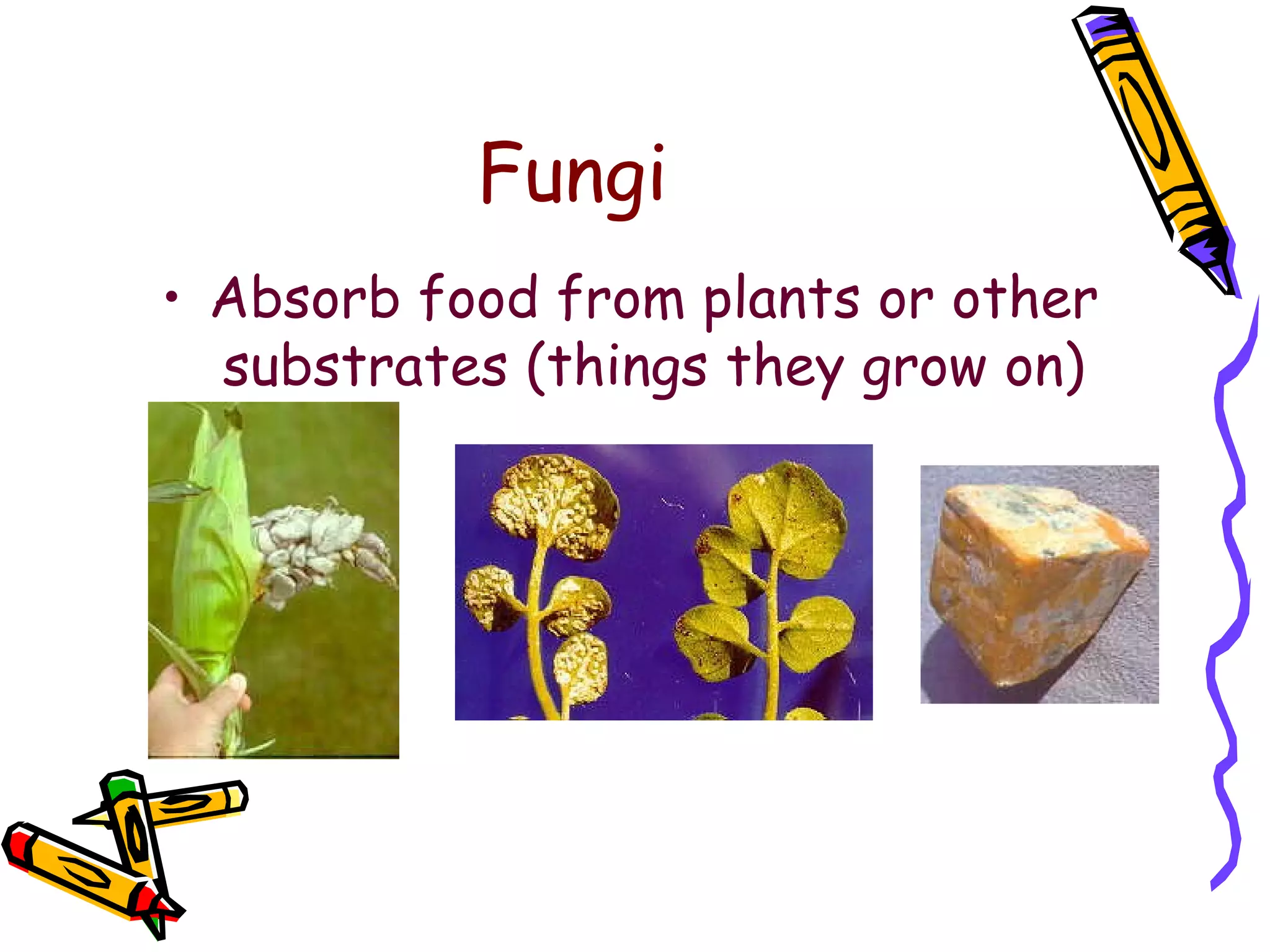 Fungi

• Absorb food from plants or other substrates (things they grow on)